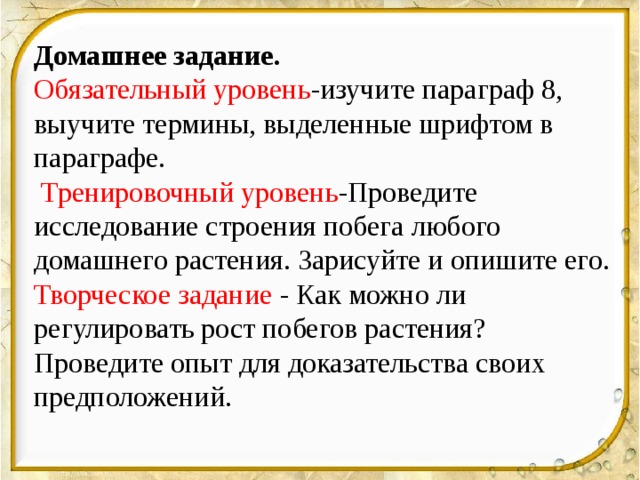 Домашнее задание.
Обязательный уровень-изучите параграф 8, выучите термины, выделенные шрифтом в параграфе.
Тренировочный уровень-Проведите исследование строения побега любого домашнего растения. Зарисуйте и опишите его.
Творческое задание - Как можно ли регулировать рост побегов растения? Проведите опыт для доказательства своих предположений.